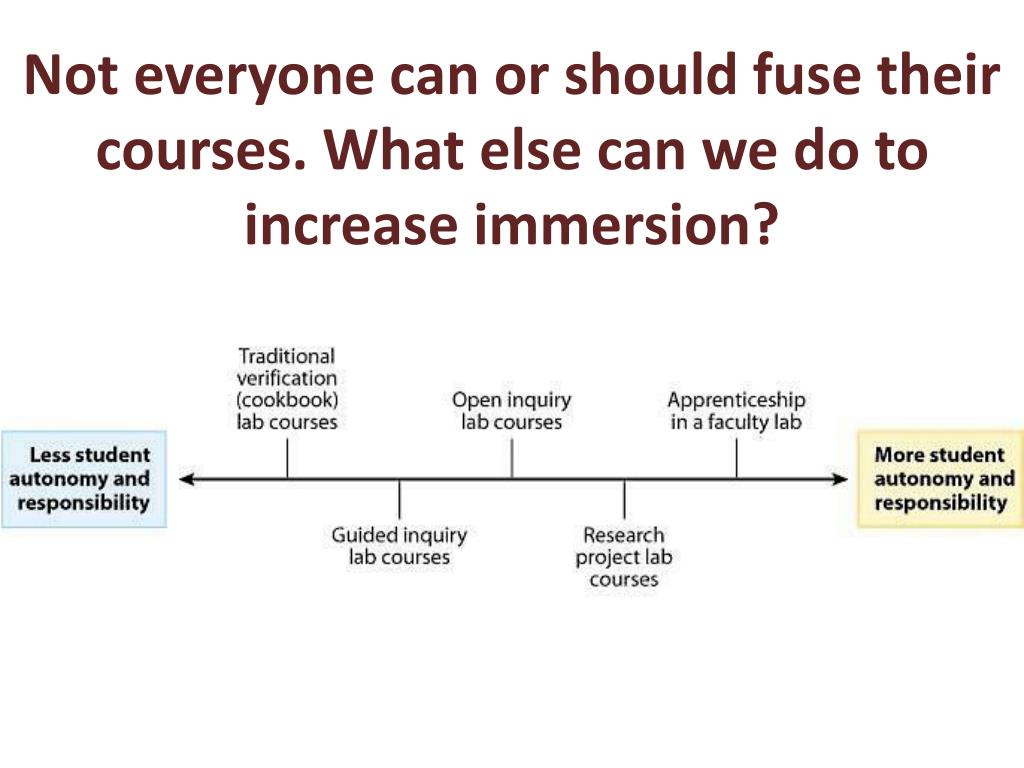 Not everyone can or should fuse their courses. What else can we do to increase immersion?

Less student autonomy and responsibility

Traditional verification (cookbook) lab courses

Guided inquiry lab courses

Open inquiry lab courses

Research project lab courses

Apprenticeship in a faculty lab

More student autonomy and responsibility